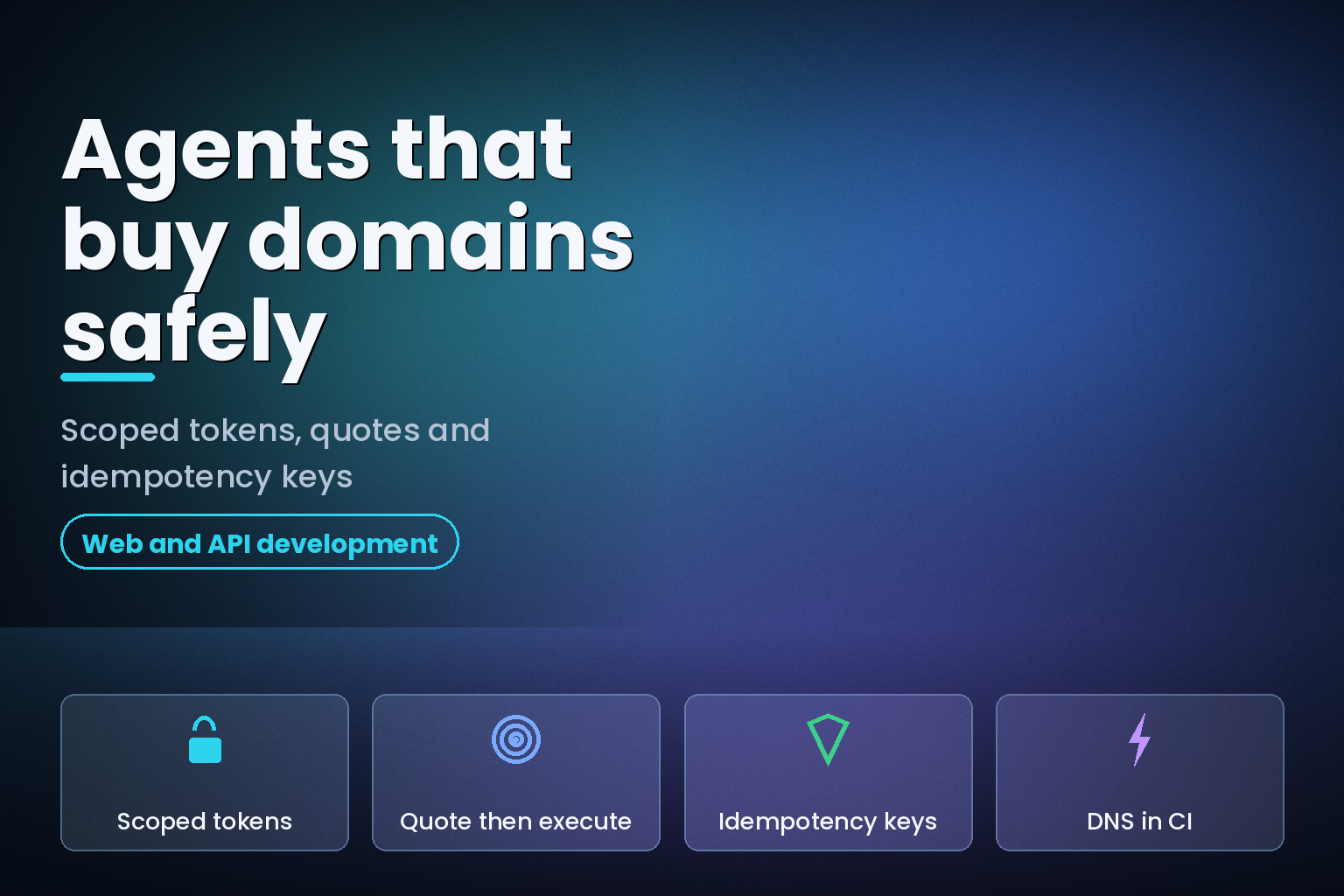 Agents that buy domains safely

Scoped tokens, quotes and idempotency keys

Web and API development

Scoped tokens

Quote then execute

Idempotency keys

DNS in CI